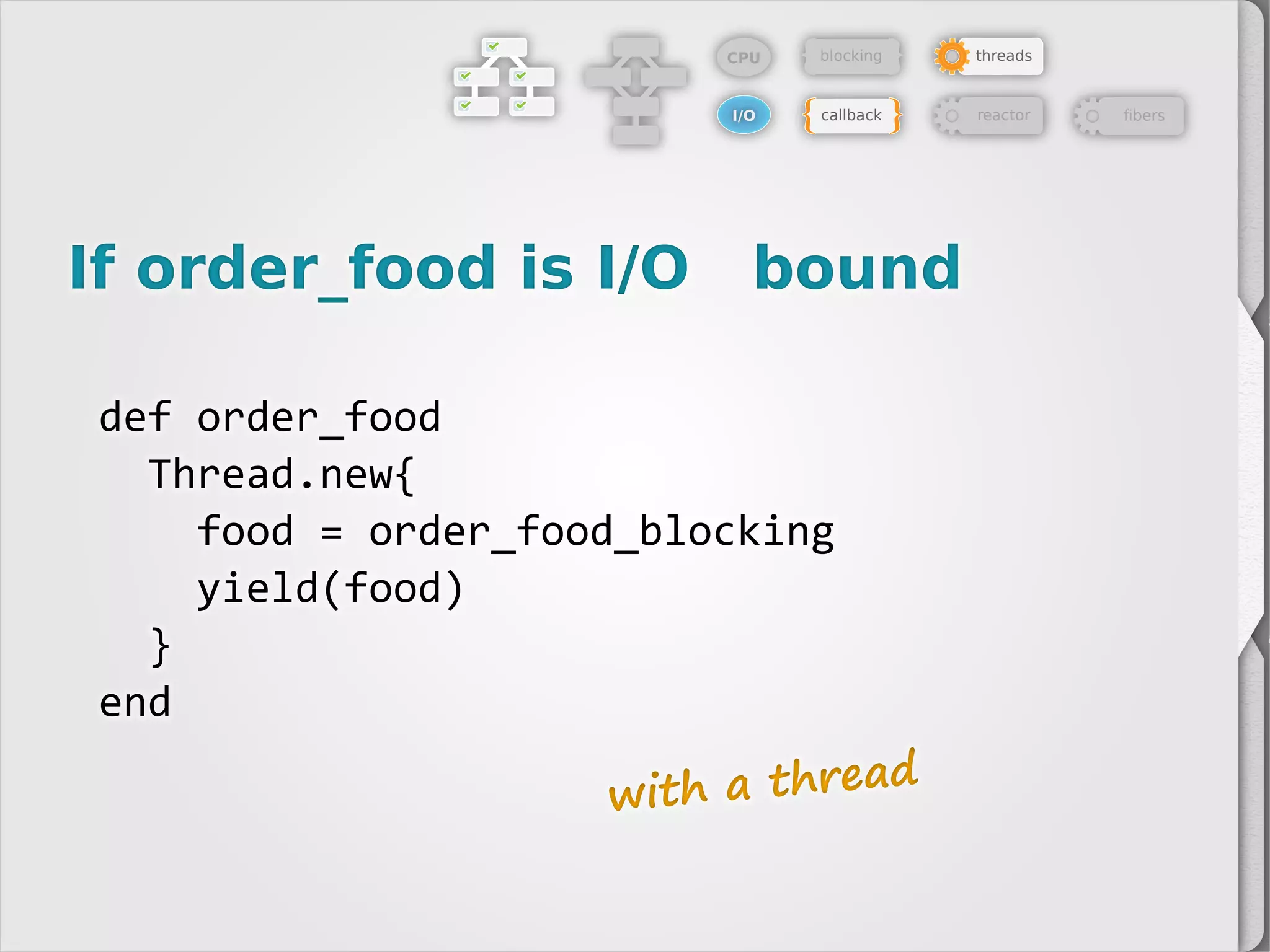 CPU
blocking
threads
I/O
callback
reactor
fibers

If order_food is I/O bound

def order_food
  Thread.new{
    food = order_food_blocking
    yield(food)
  }
end

with a thread